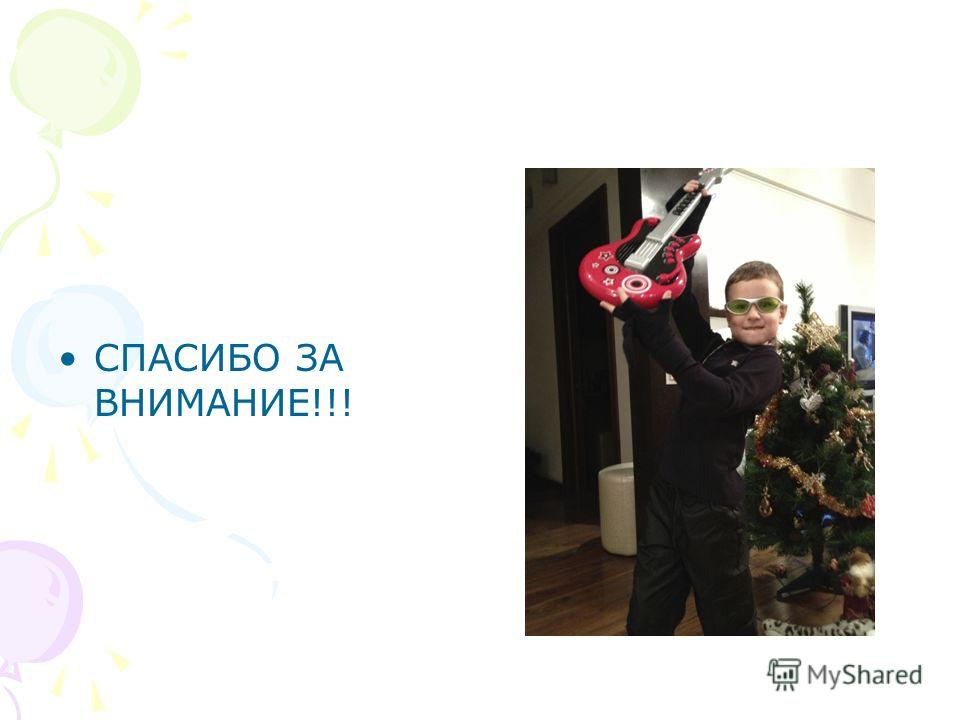 • СПАСИБО ЗА ВНИМАНИЕ!!!

MyShared